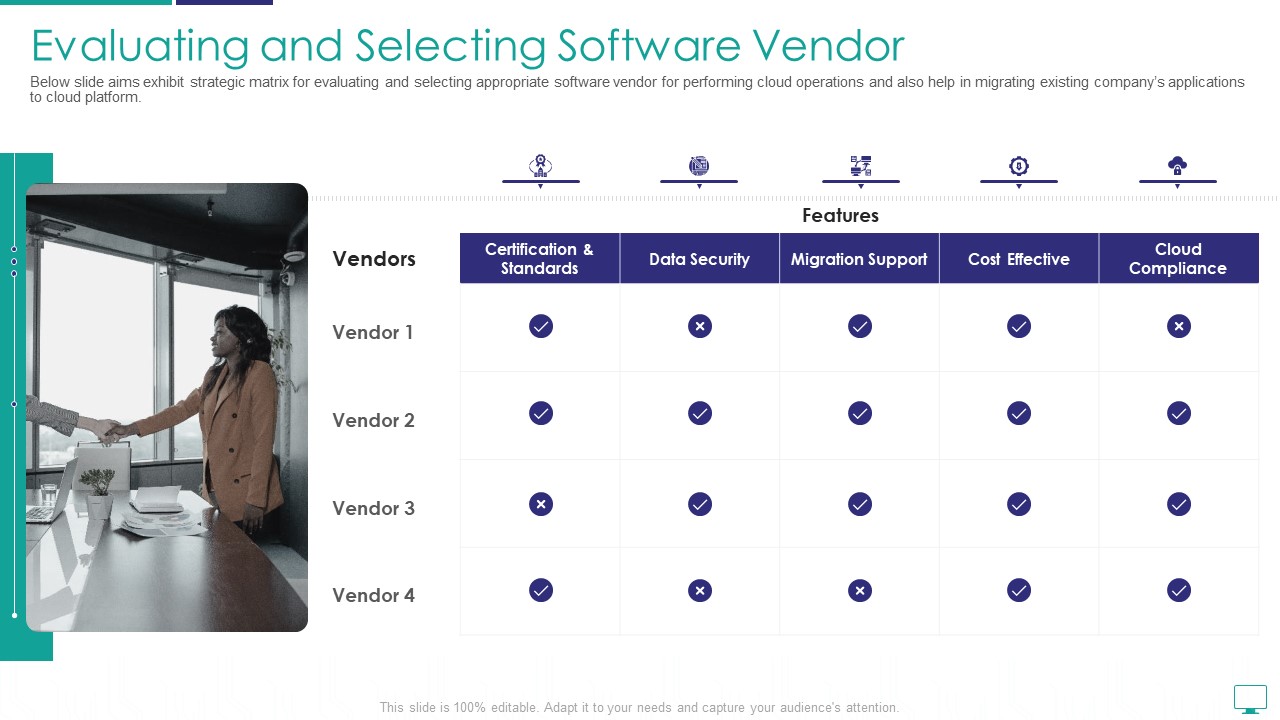 Evaluating and Selecting Software Vendor

Below slide aims exhibit strategic matrix for evaluating and selecting appropriate software vendor for performing cloud operations and also help in migrating existing company's applications to cloud platform.

Features

| Vendors | Certification & Standards | Data Security | Migration Support | Cost Effective | Cloud Compliance |
|---|---|---|---|---|---|
| Vendor 1 | ✓ | ✗ | ✓ | ✓ | ✗ |
| Vendor 2 | ✓ | ✓ | ✓ | ✓ | ✓ |
| Vendor 3 | ✗ | ✓ | ✓ | ✓ | ✓ |
| Vendor 4 | ✓ | ✗ | ✗ | ✓ | ✓ |

This slide is 100% editable. Adapt it to your needs and capture your audience's attention.